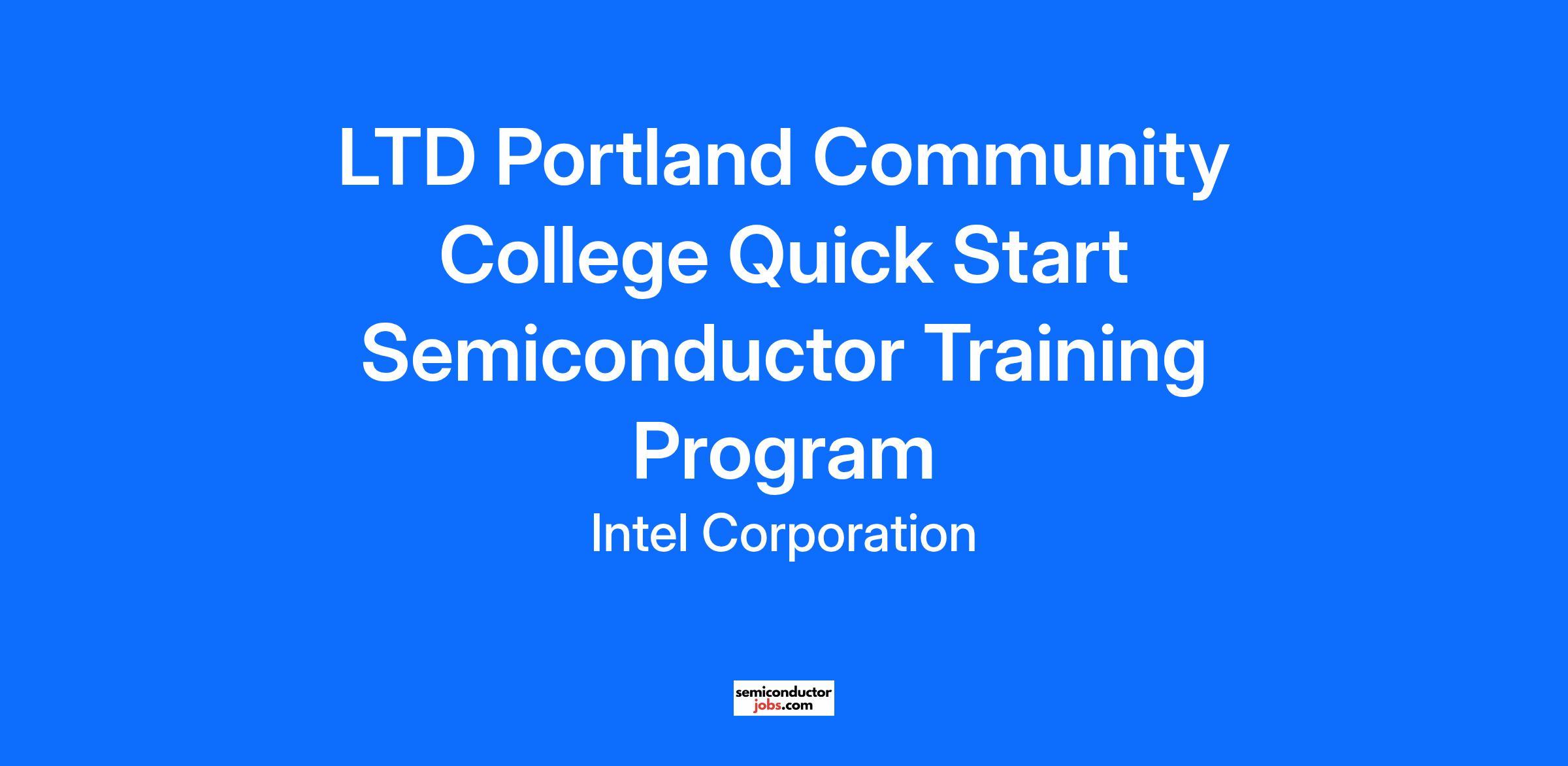 LTD Portland Community College Quick Start Semiconductor Training Program

Intel Corporation

semiconductor jobs.com